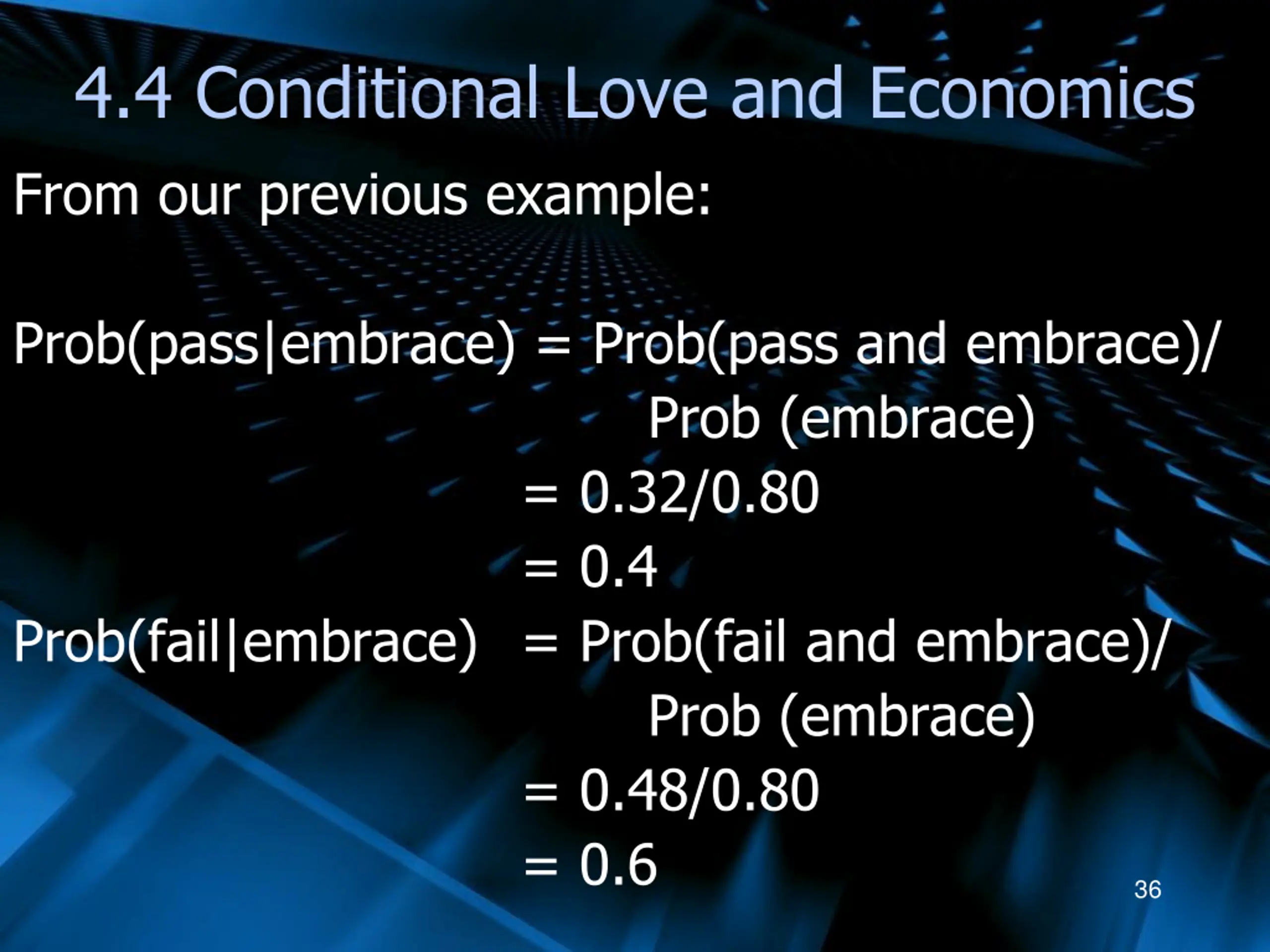 4.4 Conditional Love and Economics

From our previous example:

Prob(pass|embrace) = Prob(pass and embrace)/ Prob (embrace)
= 0.32/0.80
= 0.4
Prob(fail|embrace) = Prob(fail and embrace)/ Prob (embrace)
= 0.48/0.80
= 0.6

36